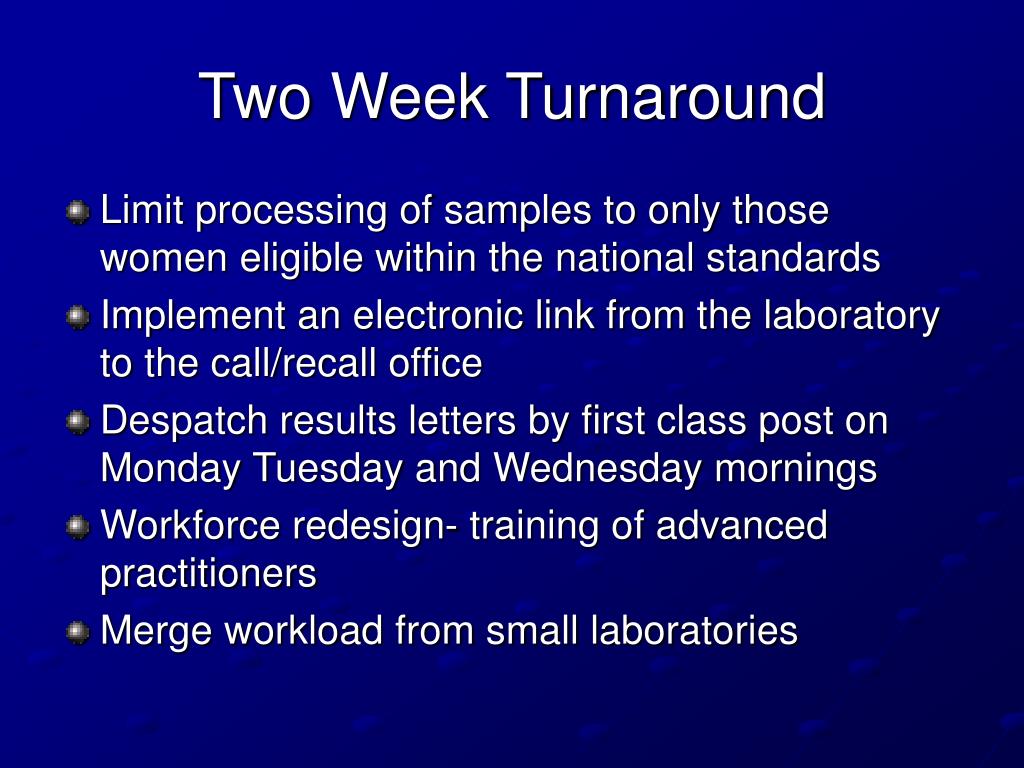 Two Week Turnaround

Limit processing of samples to only those women eligible within the national standards

Implement an electronic link from the laboratory to the call/recall office

Despatch results letters by first class post on Monday Tuesday and Wednesday mornings

Workforce redesign- training of advanced practitioners

Merge workload from small laboratories